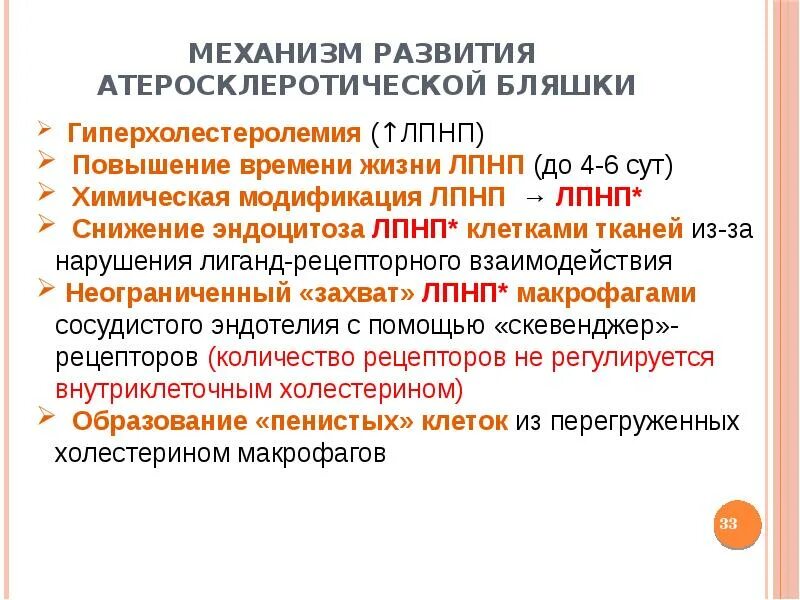 МЕХАНИЗМ РАЗВИТИЯ АТЕРОСКЛЕРОТИЧЕСКОЙ БЛЯШКИ

➢ Гиперхолестеролемия (↑ЛПНП)

➢ Повышение времени жизни ЛПНП (до 4-6 сут)

➢ Химическая модификация ЛПНП → ЛПНП*

➢ Снижение эндоцитоза ЛПНП* клетками тканей из-за нарушения лиганд-рецепторного взаимодействия

➢ Неограниченный «захват» ЛПНП* макрофагами сосудистого эндотелия с помощью «скевенджер»-рецепторов (количество рецепторов не регулируется внутриклеточным холестерином)

➢ Образование «пенистых» клеток из перегруженных холестерином макрофагов

33